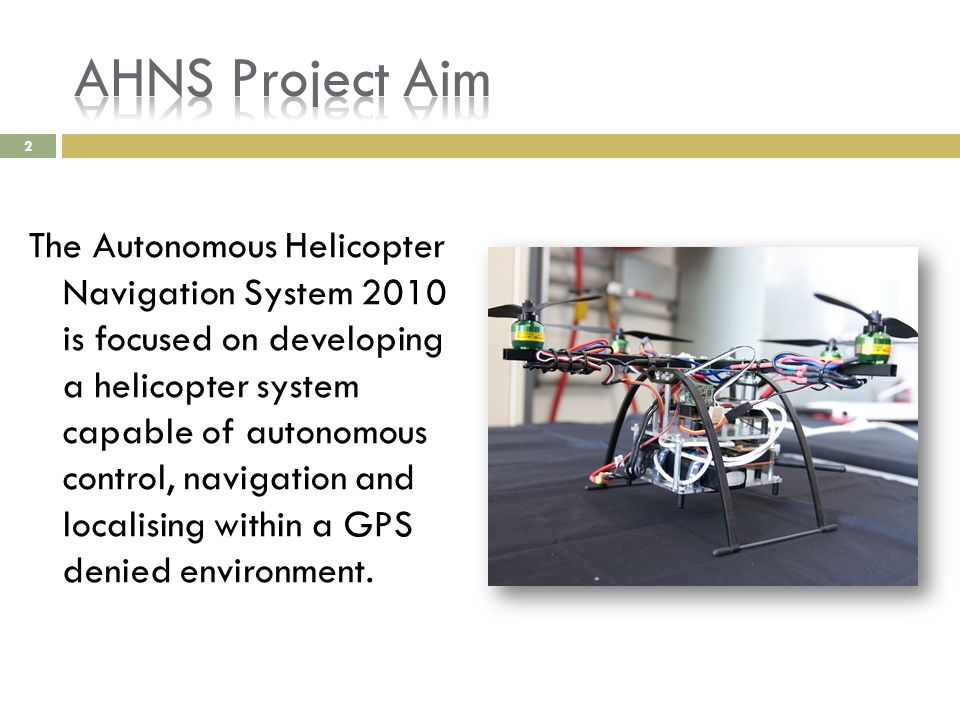 AHNS Project Aim

2

The Autonomous Helicopter Navigation System 2010 is focused on developing a helicopter system capable of autonomous control, navigation and localising within a GPS denied environment.